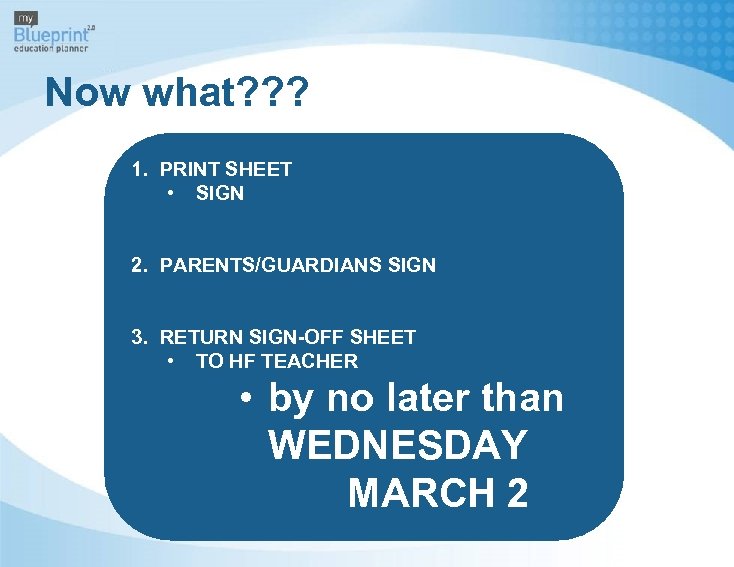 my Blueprint 2.0 education planner

Now what???

1. PRINT SHEET
• SIGN

2. PARENTS/GUARDIANS SIGN

3. RETURN SIGN-OFF SHEET
• TO HF TEACHER
• by no later than WEDNESDAY MARCH 2